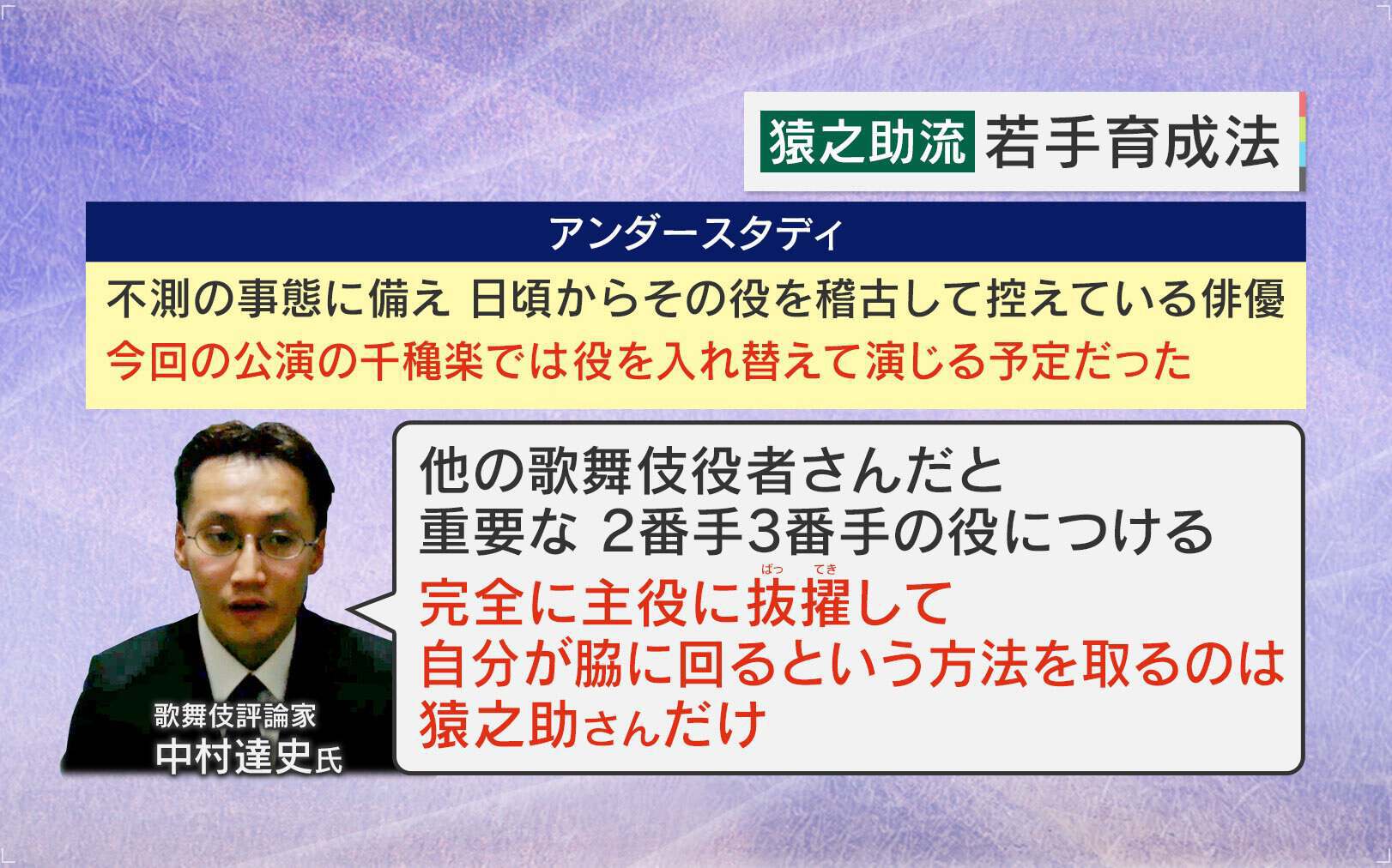 猿之助流 若手育成法

アンダースタディ

不測の事態に備え 日頃からその役を稽古して控えている俳優
今回の公演の千穐楽では役を入れ替えて演じる予定だった

他の歌舞伎役者さんだと
重要な 2番手3番手の役につける
完全に主役に抜擢（ばってき）して
自分が脇に回るという方法を取るのは
猿之助さんだけ

歌舞伎評論家
中村達史氏